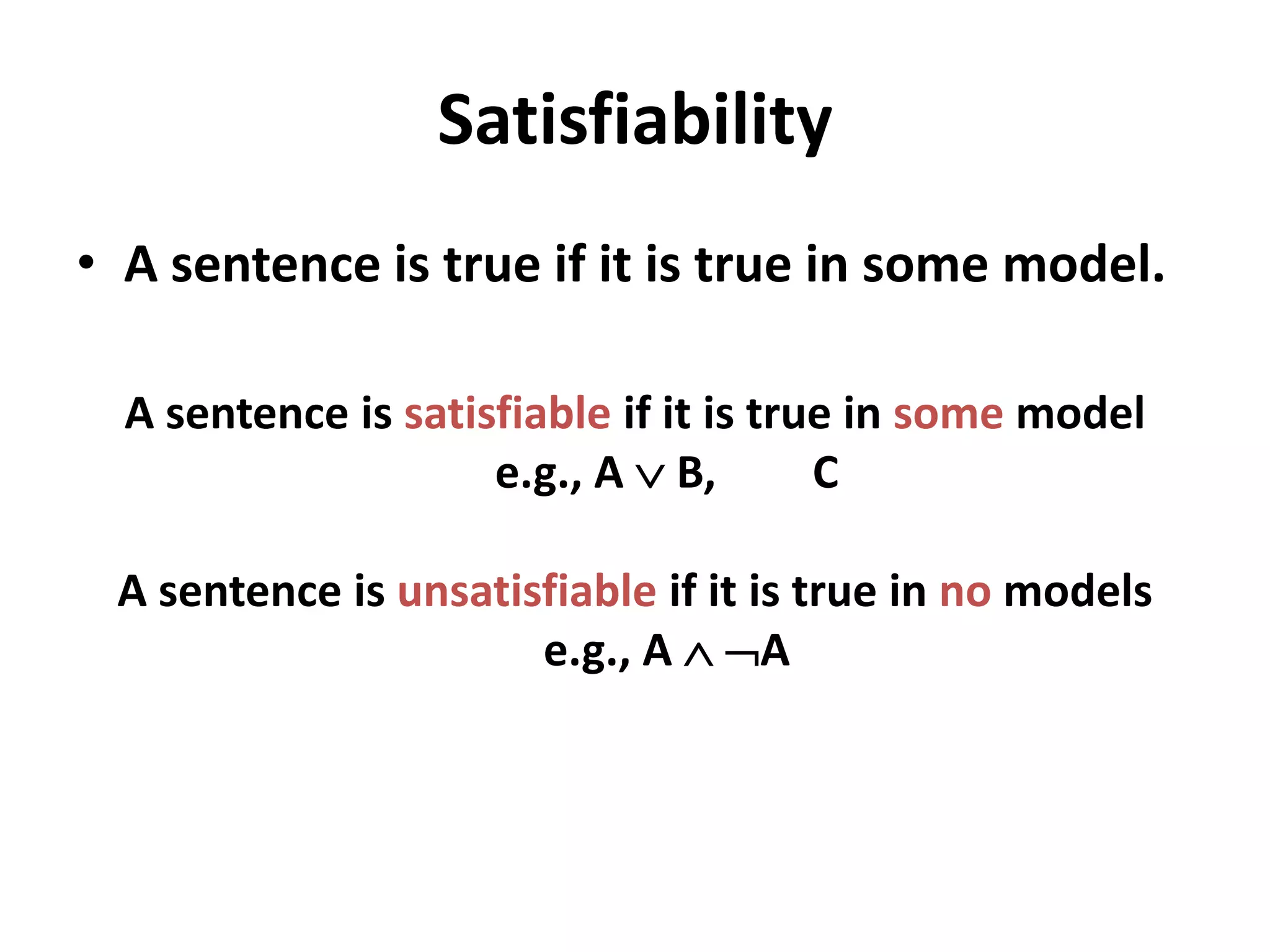 Satisfiability

• A sentence is true if it is true in some model.

A sentence is satisfiable if it is true in some model
e.g., $A \vee B$, C

A sentence is unsatisfiable if it is true in no models
e.g., $A \wedge \neg A$